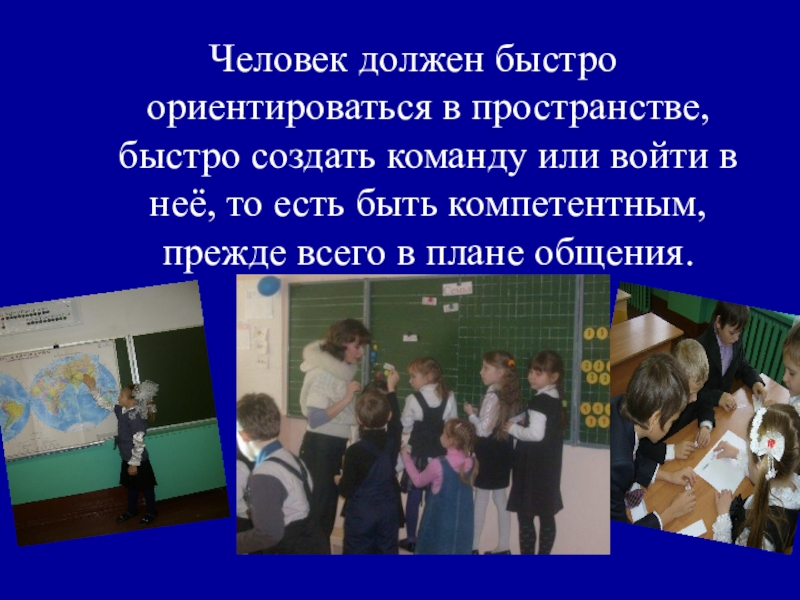 Человек должен быстро ориентироваться в пространстве, быстро создать команду или войти в неё, то есть быть компетентным, прежде всего в плане общения.